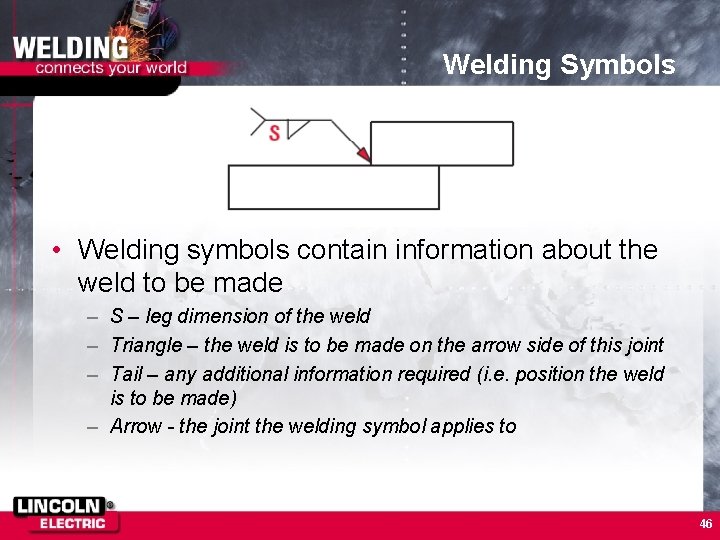 WELDING connects your world

Welding Symbols

S

• Welding symbols contain information about the weld to be made

– S – leg dimension of the weld

– Triangle – the weld is to be made on the arrow side of this joint

– Tail – any additional information required (i.e. position the weld is to be made)

– Arrow - the joint the welding symbol applies to

LINCOLN® ELECTRIC

46